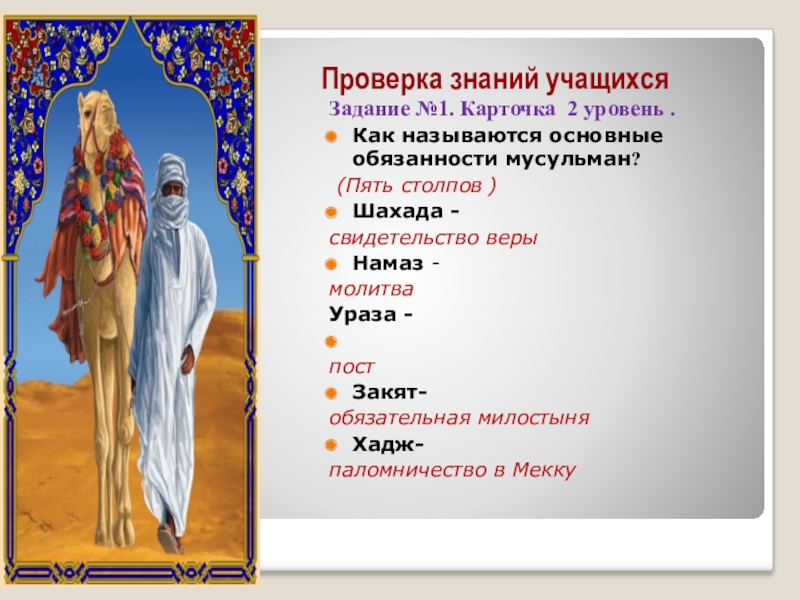 Проверка знаний учащихся

Задание №1. Карточка 2 уровень .

Как называются основные обязанности мусульман?

(Пять столпов )

Шахада -

свидетельство веры

Намаз -

молитва

Ураза -

пост

Закят-

обязательная милостыня

Хадж-

паломничество в Мекку